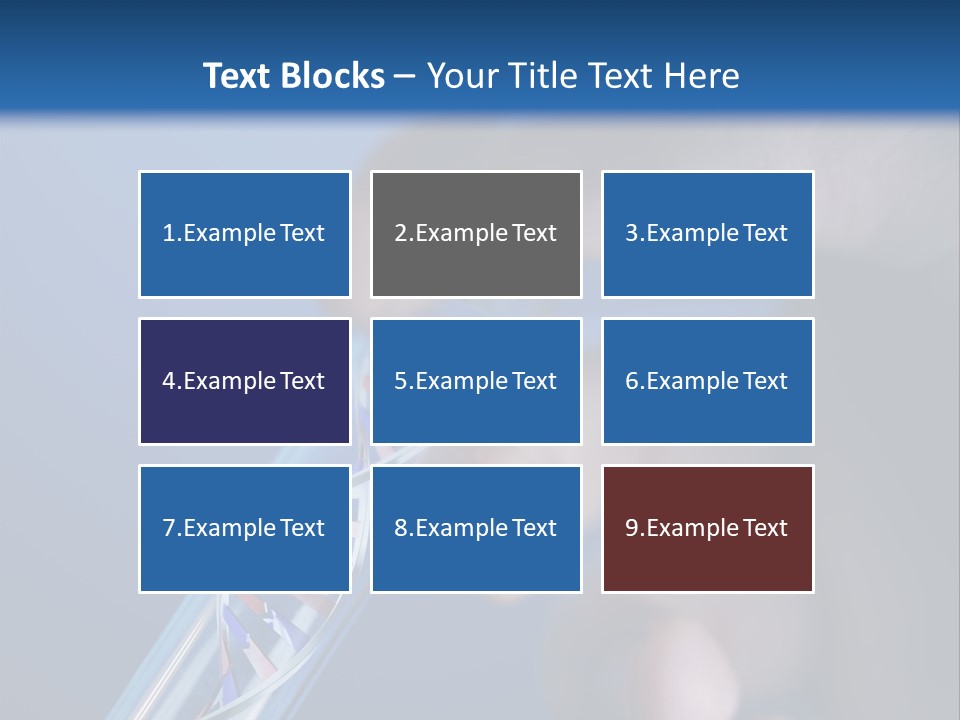 Text Blocks – Your Title Text Here

1.Example Text

2.Example Text

3.Example Text

4.Example Text

5.Example Text

6.Example Text

7.Example Text

8.Example Text

9.Example Text